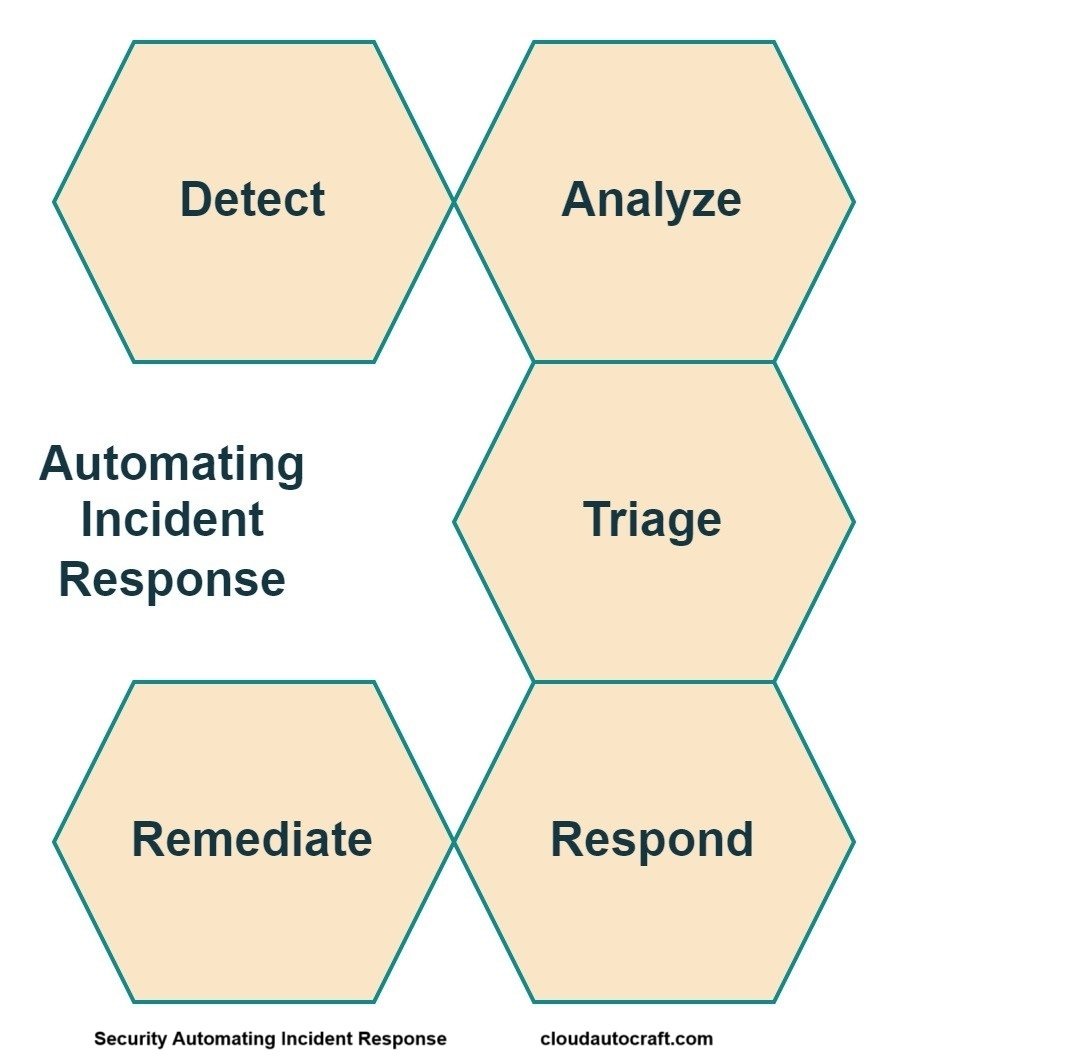 Detect

Analyze

Automating Incident Response

Triage

Remediate

Respond

Security Automating Incident Response

cloudautocraft.com